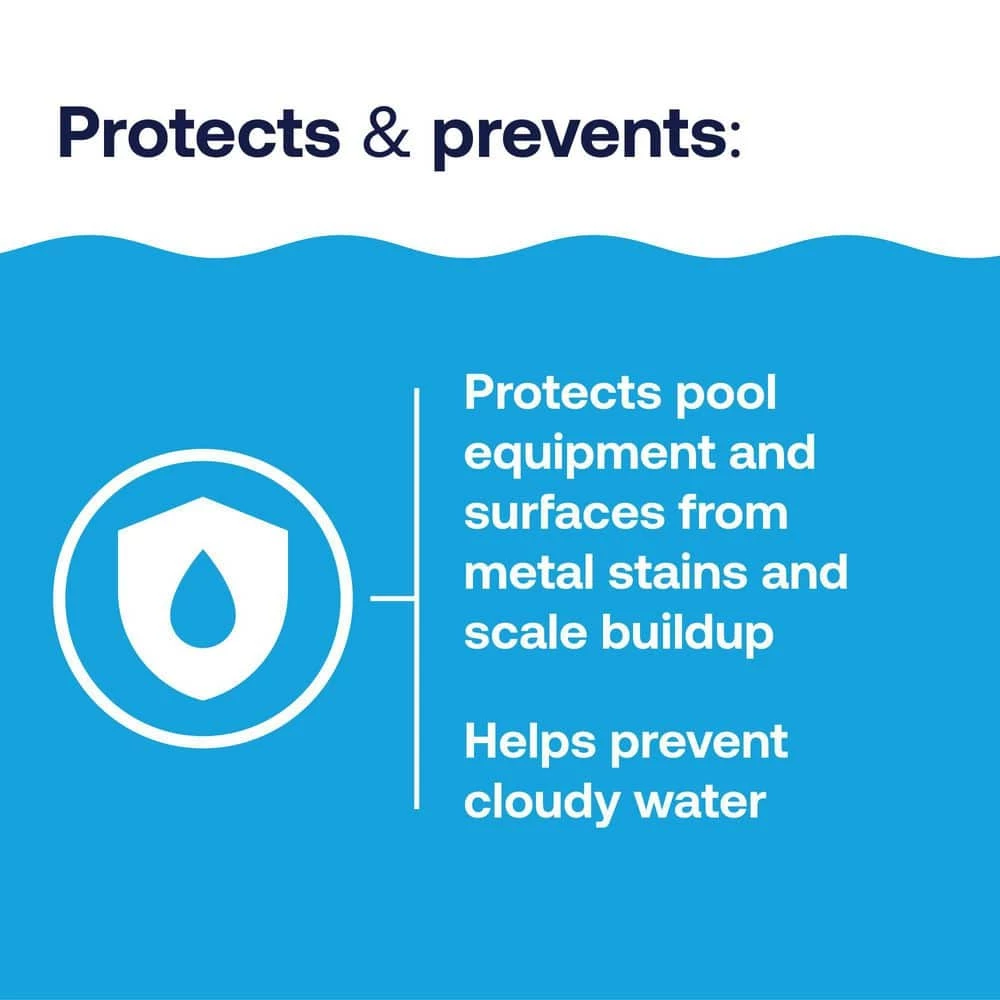 Protects & prevents:

Protects pool equipment and surfaces from metal stains and scale buildup

Helps prevent cloudy water